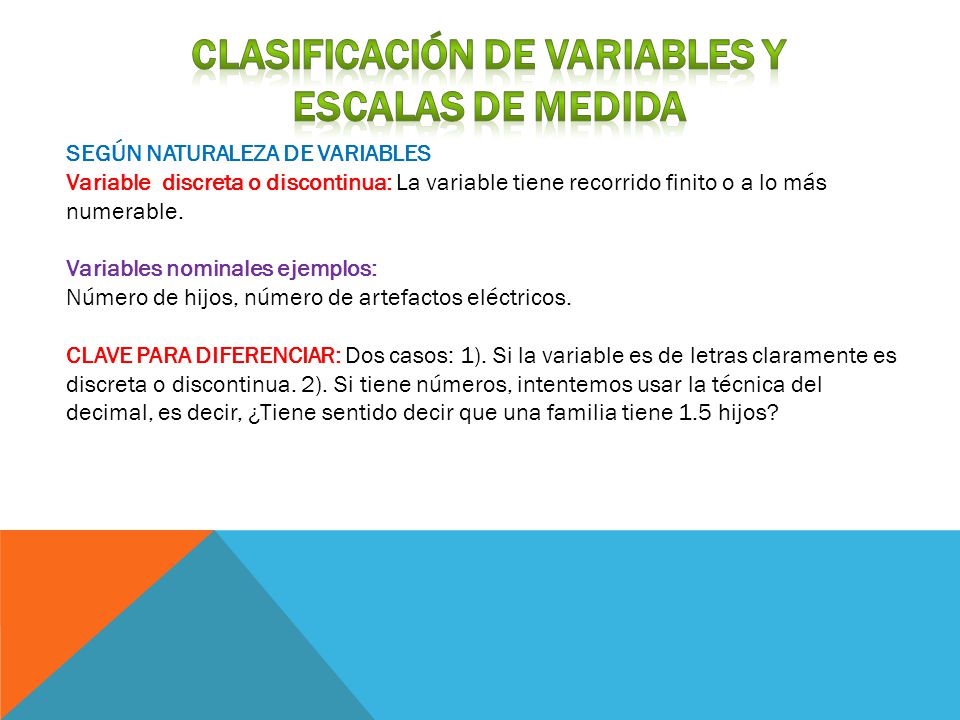 CLASIFICACIÓN DE VARIABLES Y ESCALAS DE MEDIDA

SEGÚN NATURALEZA DE VARIABLES
Variable  discreta o discontinua: La variable tiene recorrido finito o a lo más numerable.

Variables nominales ejemplos:
Número de hijos, número de artefactos eléctricos.

CLAVE PARA DIFERENCIAR: Dos casos: 1). Si la variable es de letras claramente es discreta o discontinua. 2). Si tiene números, intentemos usar la técnica del decimal, es decir, ¿Tiene sentido decir que una familia tiene 1.5 hijos?